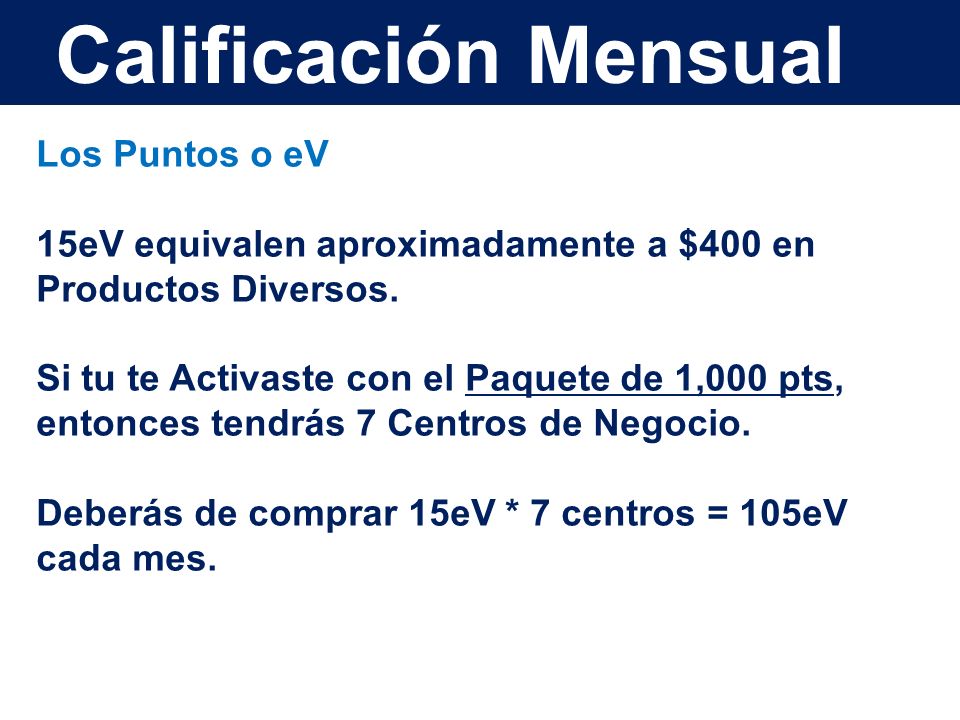 Calificación Mensual

Los Puntos o eV

15eV equivalen aproximadamente a \$400 en Productos Diversos.

Si tu te Activaste con el Paquete de 1,000 pts, entonces tendrás 7 Centros de Negocio.

Deberás de comprar 15eV * 7 centros = 105eV cada mes.